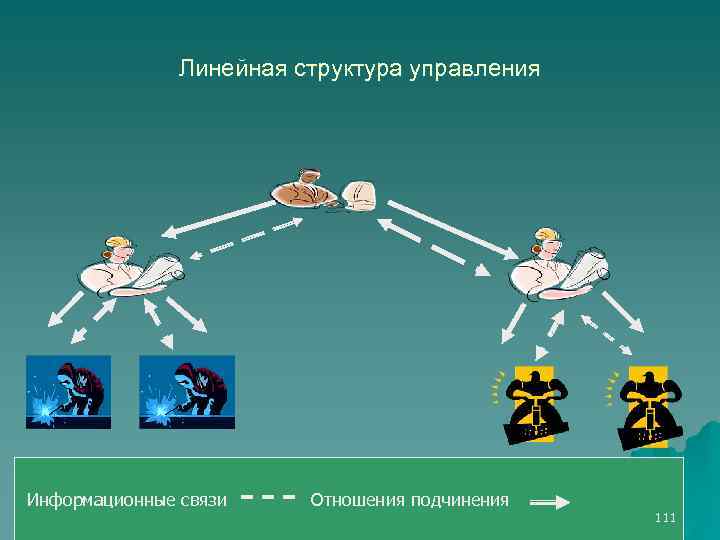 Линейная структура управления

Информационные связи Отношения подчинения

111